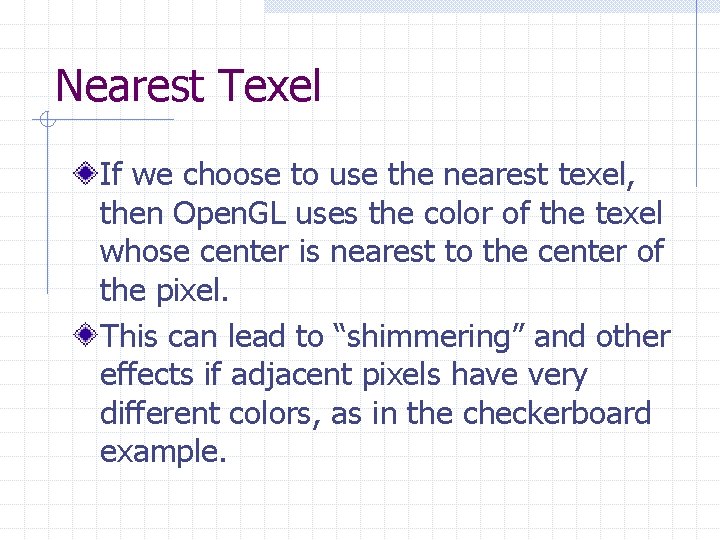 Nearest Texel

If we choose to use the nearest texel, then OpenGL uses the color of the texel whose center is nearest to the center of the pixel.

This can lead to “shimmering” and other effects if adjacent pixels have very different colors, as in the checkerboard example.